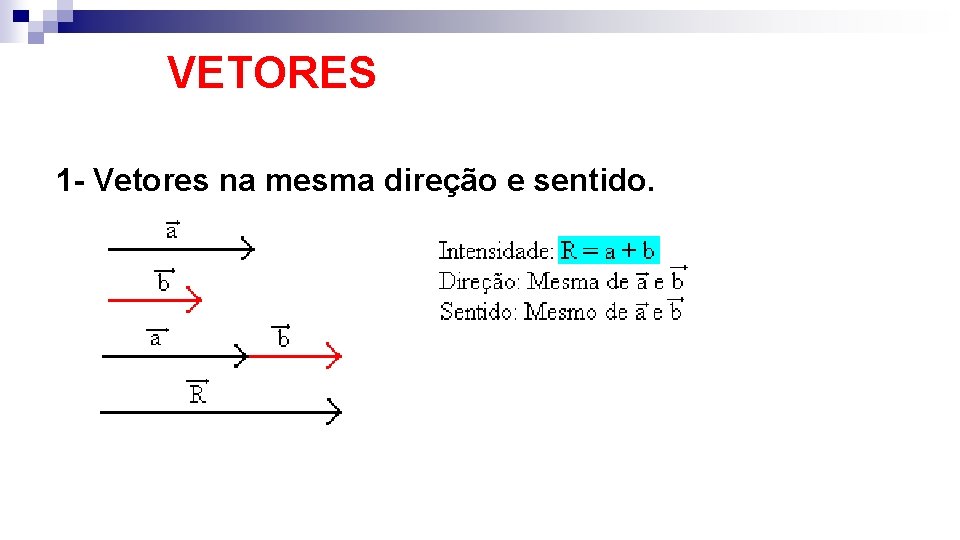 VETORES

1- Vetores na mesma direção e sentido.

$\vec{a}$

$\vec{b}$

$\vec{a}$ $\vec{b}$

$\vec{R}$

Intensidade: $R = a + b$
Direção: Mesma de $\vec{a}$ e $\vec{b}$
Sentido: Mesmo de $\vec{a}$ e $\vec{b}$